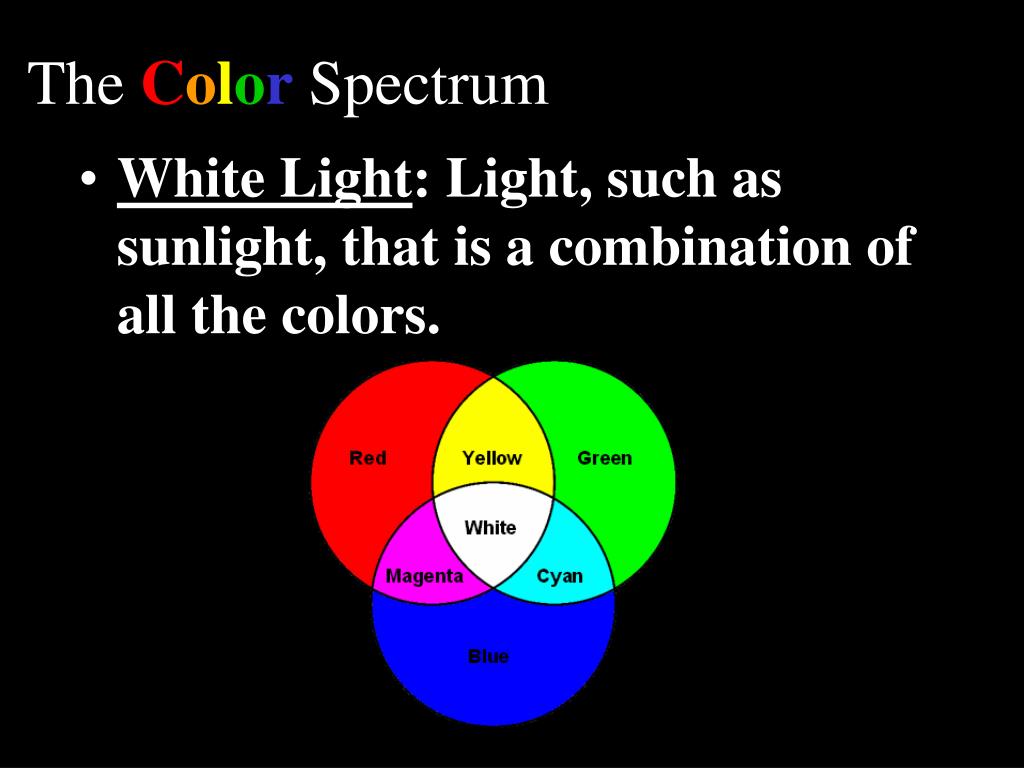 The Color Spectrum

• White Light: Light, such as sunlight, that is a combination of all the colors.

Red
Yellow
Green
White
Magenta
Cyan
Blue